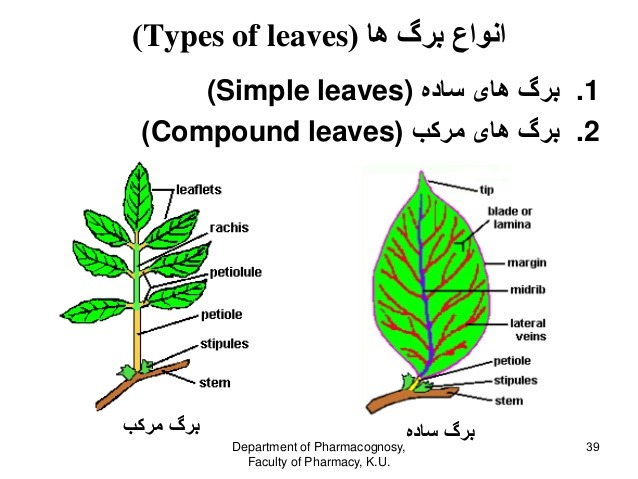 انواع برگ ها (Types of leaves)

1. برگ های ساده (Simple leaves)
2. برگ های مرکب (Compound leaves)

leaflets
rachis
petiolule
petiole
stipules
stem

برگ مرکب

tip
blade or lamina
margin
midrib
lateral veins
petiole
stipules
stem

برگ ساده

Department of Pharmacognosy, Faculty of Pharmacy, K.U.

39